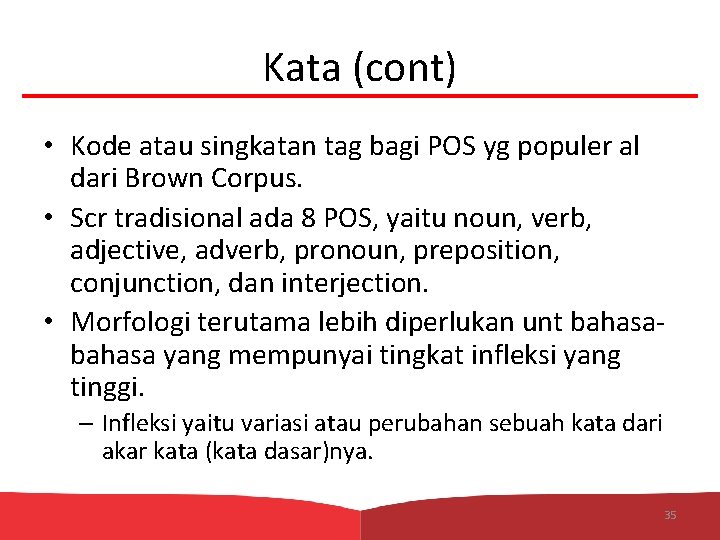 Kata (cont)

• Kode atau singkatan tag bagi POS yg populer al dari Brown Corpus.
• Scr tradisional ada 8 POS, yaitu noun, verb, adjective, adverb, pronoun, preposition, conjunction, dan interjection.
• Morfologi terutama lebih diperlukan unt bahasa-bahasa yang mempunyai tingkat infleksi yang tinggi.
– Infleksi yaitu variasi atau perubahan sebuah kata dari akar kata (kata dasar)nya.

35